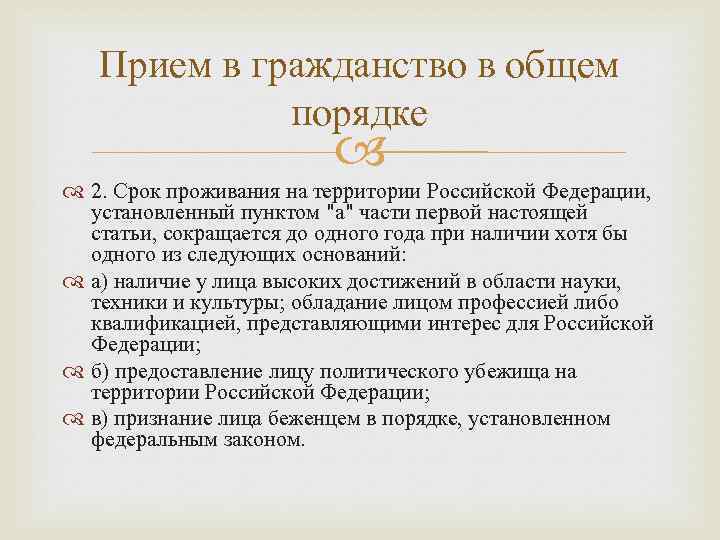 Прием в гражданство в общем порядке

2. Срок проживания на территории Российской Федерации, установленный пунктом "а" части первой настоящей статьи, сокращается до одного года при наличии хотя бы одного из следующих оснований:

а) наличие у лица высоких достижений в области науки, техники и культуры; обладание лицом профессией либо квалификацией, представляющими интерес для Российской Федерации;

б) предоставление лицу политического убежища на территории Российской Федерации;

в) признание лица беженцем в порядке, установленном федеральным законом.